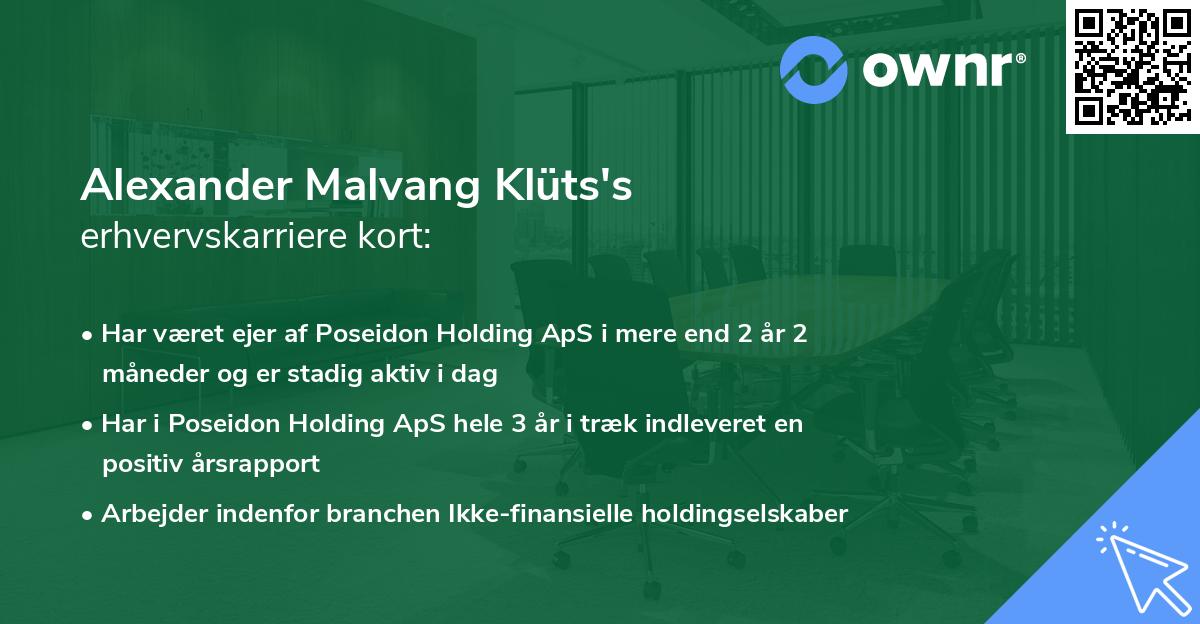 ownr®

Alexander Malvang Klüts's
erhvervskarriere kort:

• Har været ejer af Poseidon Holding ApS i mere end 2 år 2 måneder og er stadig aktiv i dag

• Har i Poseidon Holding ApS hele 3 år i træk indleveret en positiv årsrapport

• Arbejder indenfor branchen Ikke-finansielle holdingselskaber